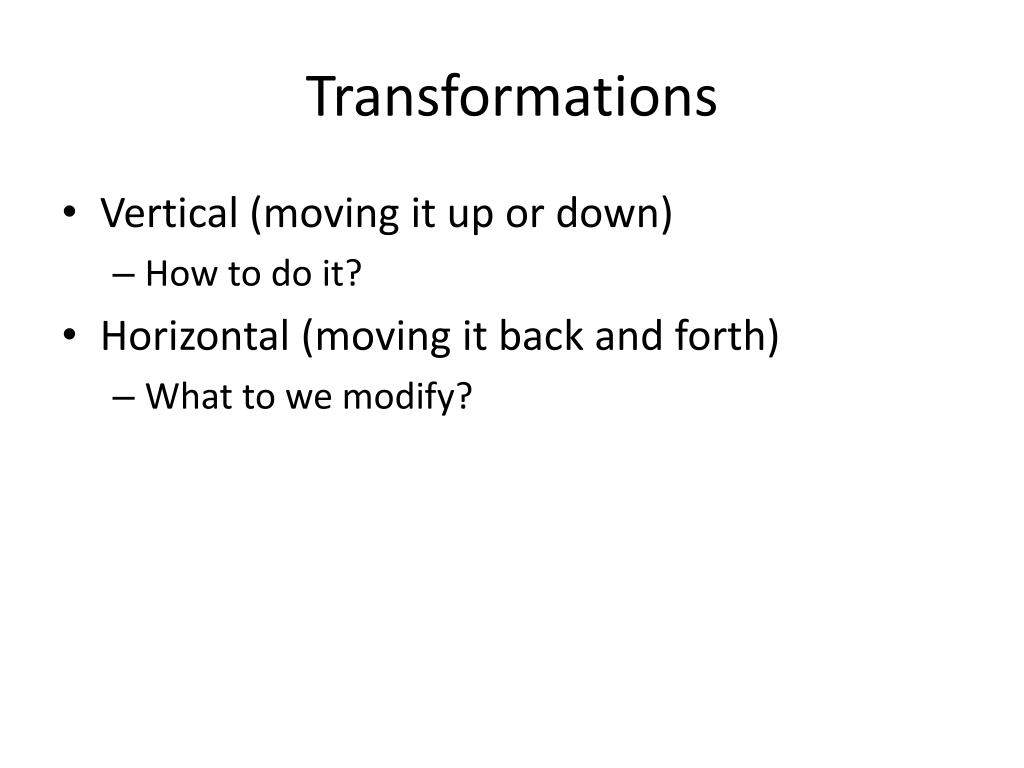 Transformations

• Vertical (moving it up or down)
 – How to do it?
• Horizontal (moving it back and forth)
 – What to we modify?